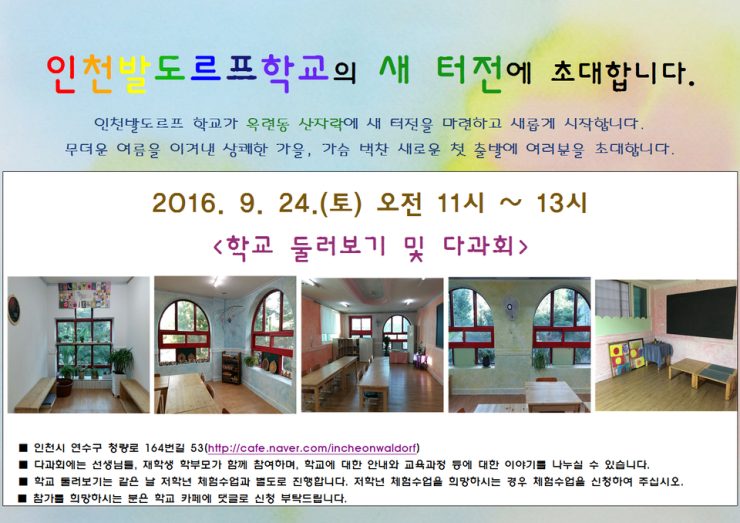 인천발도르프학교의 새 터전에 초대합니다.

인천발도르프 학교가 옥련동 산자락에 새 터전을 마련하고 새롭게 시작합니다.
무더운 여름을 이겨낸 상쾌한 가을, 가슴 벅찬 새로운 첫 출발에 여러분을 초대합니다.

2016. 9. 24.(토) 오전 11시 ~ 13시

<학교 둘러보기 및 다과회>

■ 인천시 연수구 청량로 164번길 53(http://cafe.naver.com/incheonwaldorf)
■ 다과회에는 선생님들, 재학생 학부모가 함께 참여하며, 학교에 대한 안내와 교육과정 등에 대한 이야기를 나누실 수 있습니다.
■ 학교 둘러보기는 같은 날 저학년 체험수업과 별도로 진행합니다. 저학년 체험수업을 희망하시는 경우 체험수업을 신청하여 주십시오.
■ 참가를 희망하시는 분은 학교 카페에 댓글로 신청 부탁드립니다.